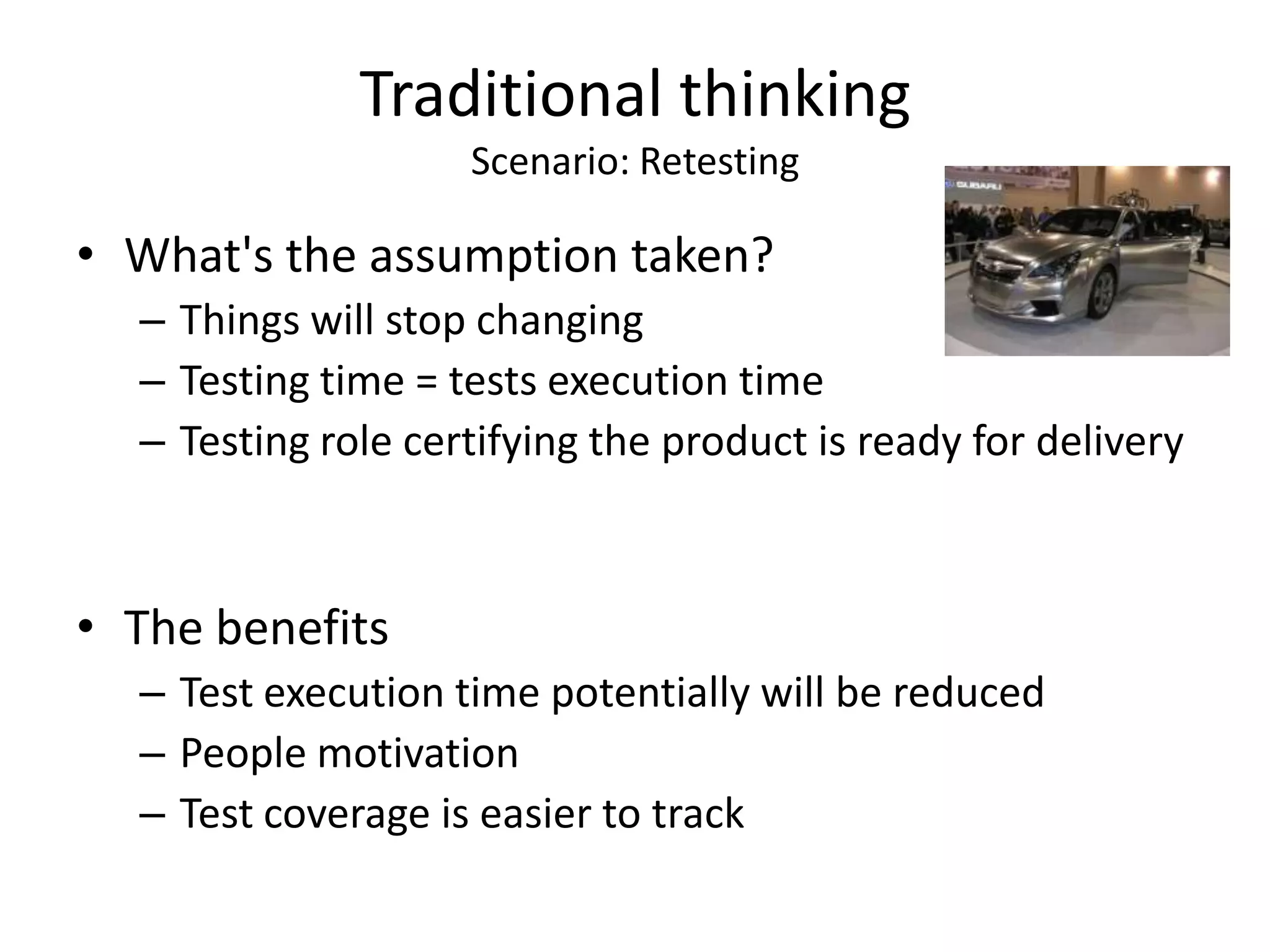 Traditional thinking

Scenario: Retesting

SUBARU

• What's the assumption taken?
– Things will stop changing
– Testing time = tests execution time
– Testing role certifying the product is ready for delivery

• The benefits
– Test execution time potentially will be reduced
– People motivation
– Test coverage is easier to track